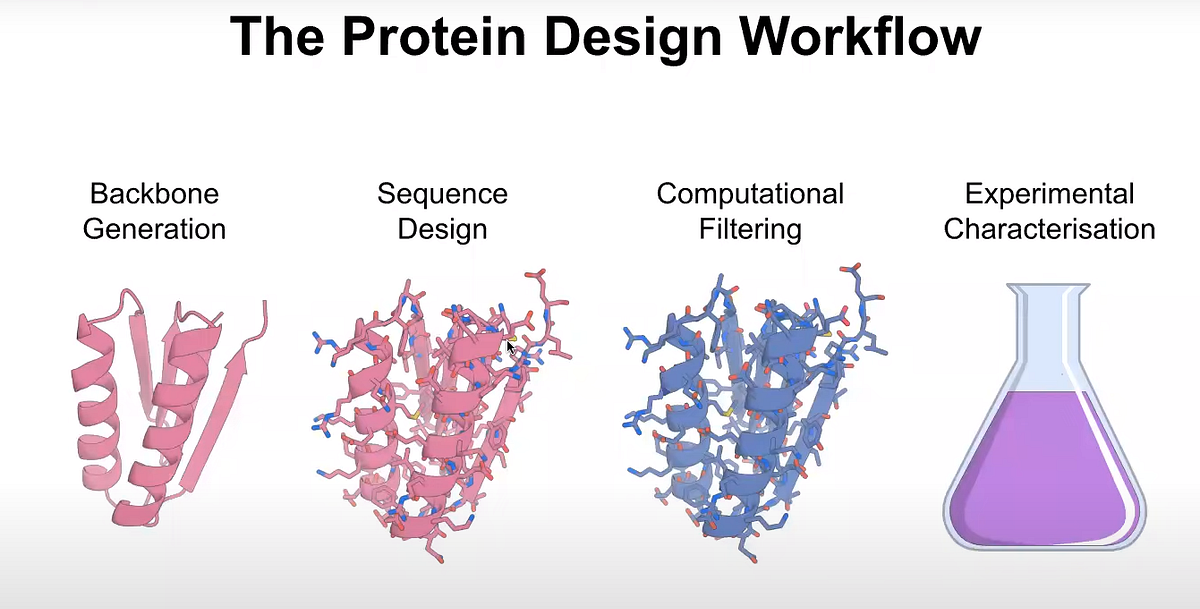 The Protein Design Workflow

Backbone Generation

Sequence Design

Computational Filtering

Experimental Characterisation